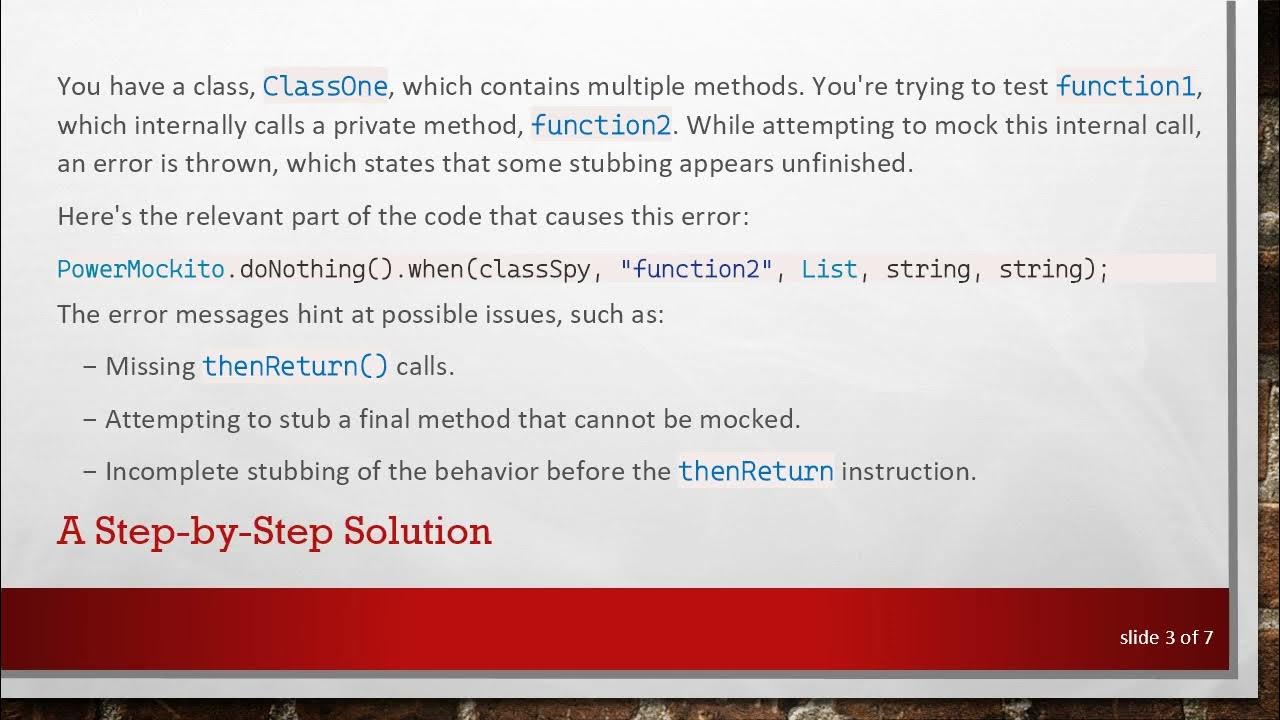 You have a class, ClassOne, which contains multiple methods. You're trying to test function1, which internally calls a private method, function2. While attempting to mock this internal call, an error is thrown, which states that some stubbing appears unfinished.

Here's the relevant part of the code that causes this error:

PowerMockito.doNothing().when(classSpy, "function2", List, string, string);

The error messages hint at possible issues, such as:

– Missing thenReturn() calls.

– Attempting to stub a final method that cannot be mocked.

– Incomplete stubbing of the behavior before the thenReturn instruction.

A Step-by-Step Solution

slide 3 of 7